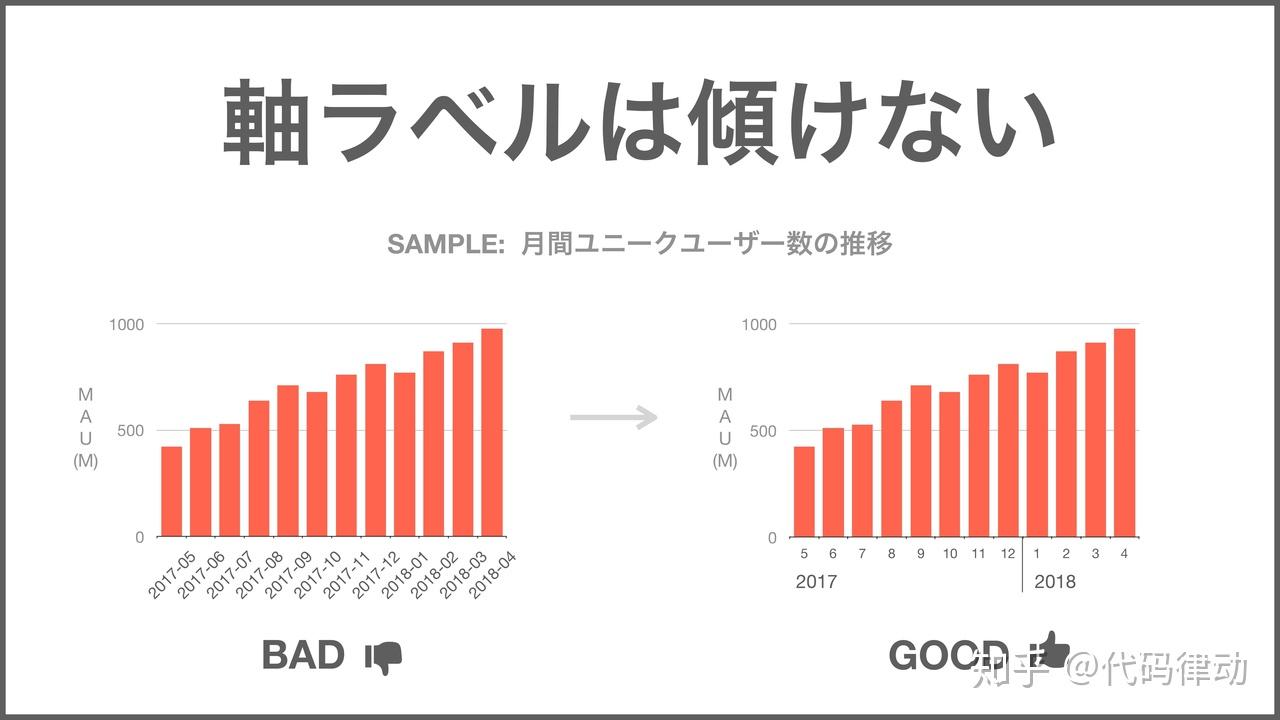 軸ラベルは傾けない

SAMPLE: 月間ユニークユーザー数の推移

1000
500
0
M
A
U
(M)
2017-05 2017-06 2017-07 2017-08 2017-09 2017-10 2017-11 2017-12 2018-01 2018-02 2018-03 2018-04

BAD

1000
500
0
M
A
U
(M)
5 6 7 8 9 10 11 12 1 2 3 4
2017 2018

GOOD

知乎 @代码律动